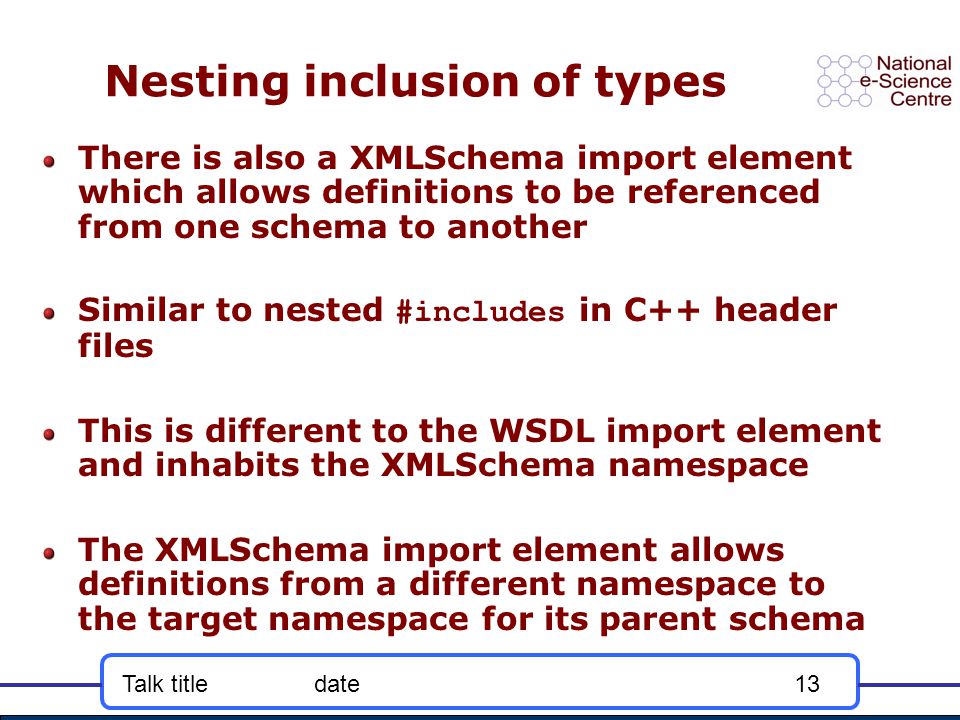 Nesting inclusion of types

National e-Science Centre

- There is also a XMLSchema import element which allows definitions to be referenced from one schema to another

- Similar to nested #includes in C++ header files

- This is different to the WSDL import element and inhabits the XMLSchema namespace

- The XMLSchema import element allows definitions from a different namespace to the target namespace for its parent schema

Talk title date 13